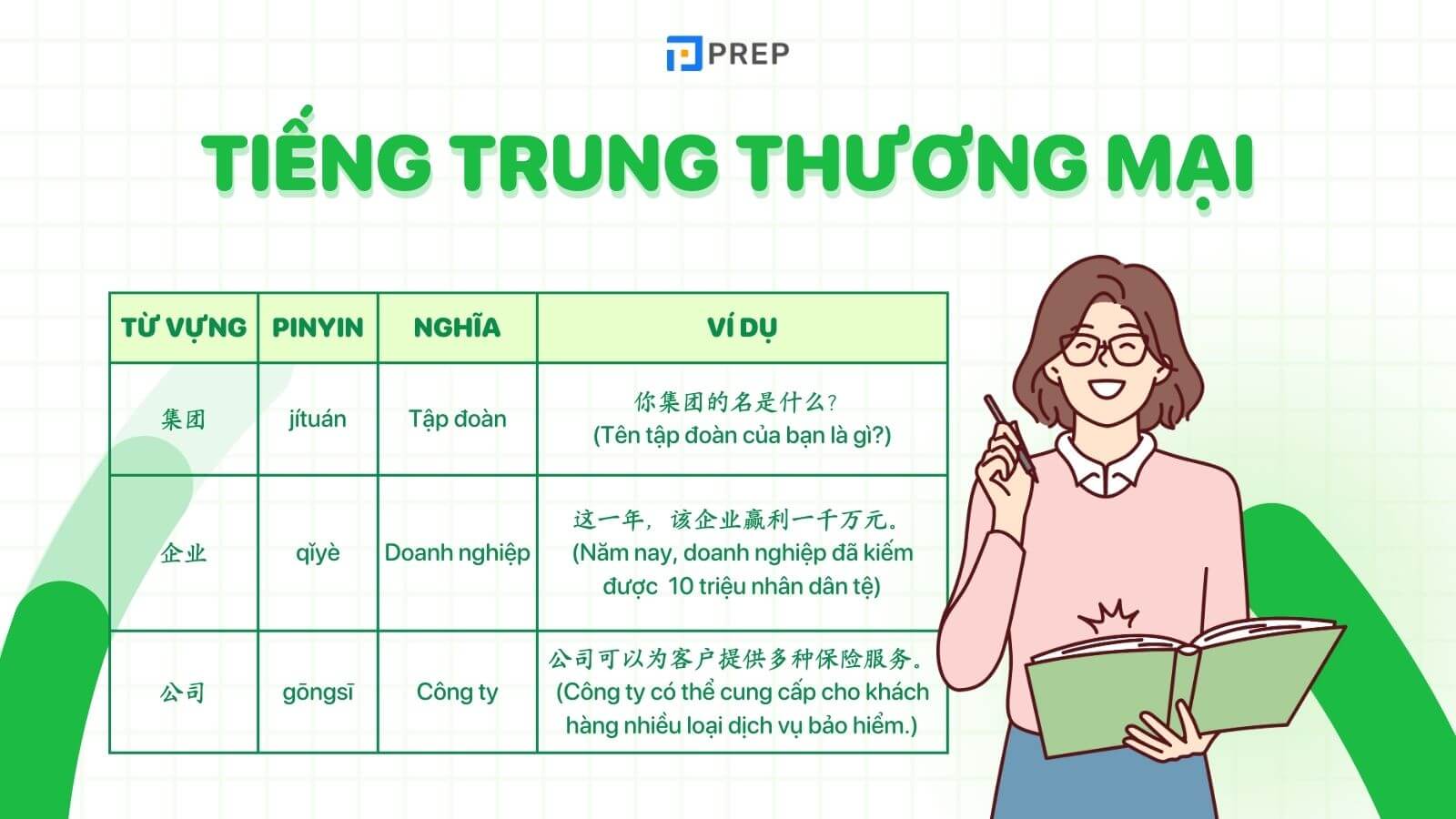 PREP

TIẾNG TRUNG THƯƠNG MẠI

| TỪ VỰNG | PINYIN | NGHĨA | VÍ DỤ |
|---|---|---|---|
| 集团 | jítuán | Tập đoàn | 你集团的名是什么？ (Tên tập đoàn của bạn là gì?) |
| 企业 | qǐyè | Doanh nghiệp | 这一年，该企业赢利一千万元。 (Năm nay, doanh nghiệp đã kiếm được 10 triệu nhân dân tệ) |
| 公司 | gōngsī | Công ty | 公司可以为客户提供多种保险服务。 (Công ty có thể cung cấp cho khách hàng nhiều loại dịch vụ bảo hiểm.) |